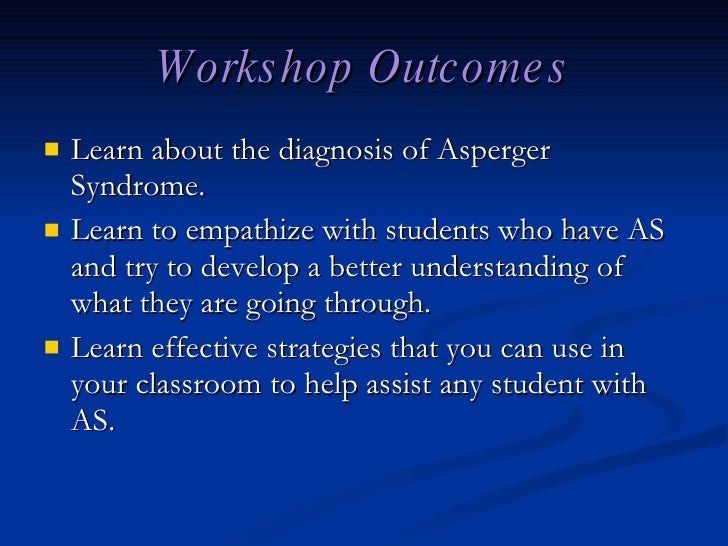 Workshop Outcomes

- Learn about the diagnosis of Asperger Syndrome.
- Learn to empathize with students who have AS and try to develop a better understanding of what they are going through.
- Learn effective strategies that you can use in your classroom to help assist any student with AS.